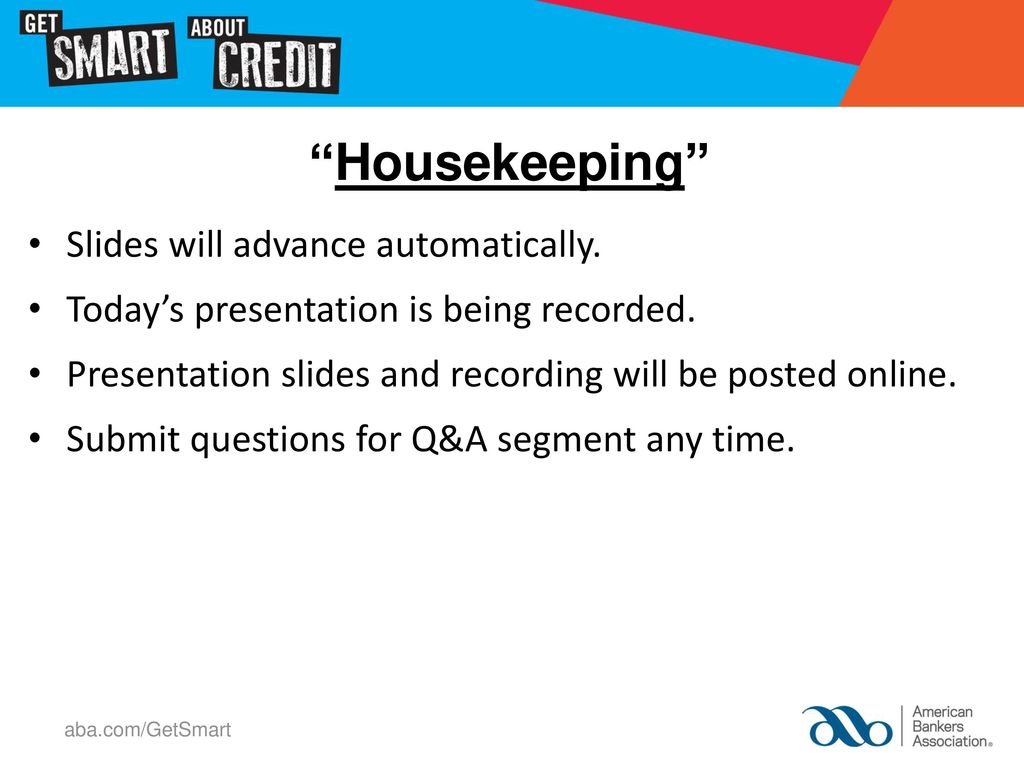 GET SMART ABOUT CREDIT

“Housekeeping”

• Slides will advance automatically.
• Today’s presentation is being recorded.
• Presentation slides and recording will be posted online.
• Submit questions for Q&A segment any time.

aba.com/GetSmart

American Bankers Association®